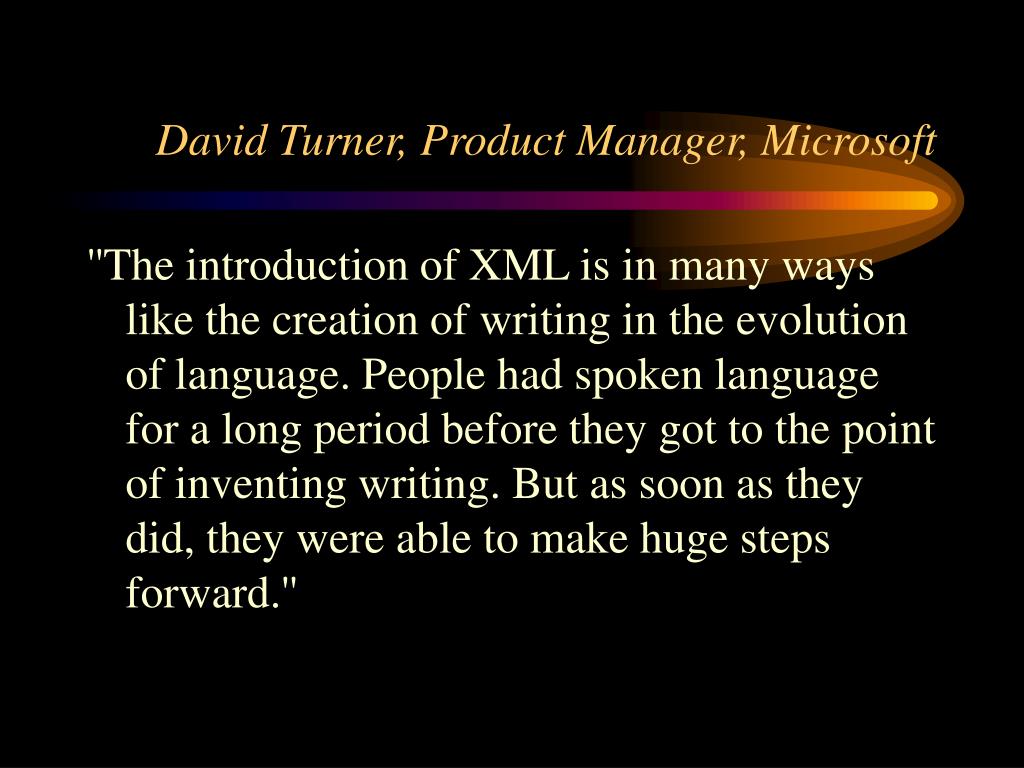 David Turner, Product Manager, Microsoft

"The introduction of XML is in many ways like the creation of writing in the evolution of language. People had spoken language for a long period before they got to the point of inventing writing. But as soon as they did, they were able to make huge steps forward."